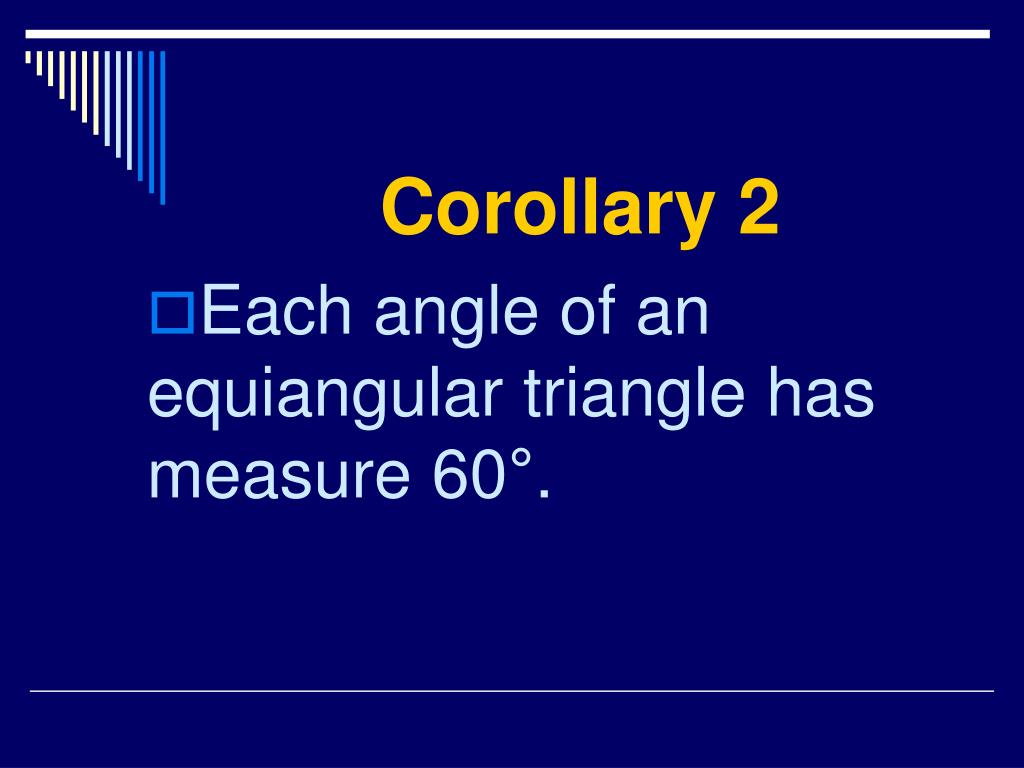 Corollary 2

Each angle of an equiangular triangle has measure 60°.